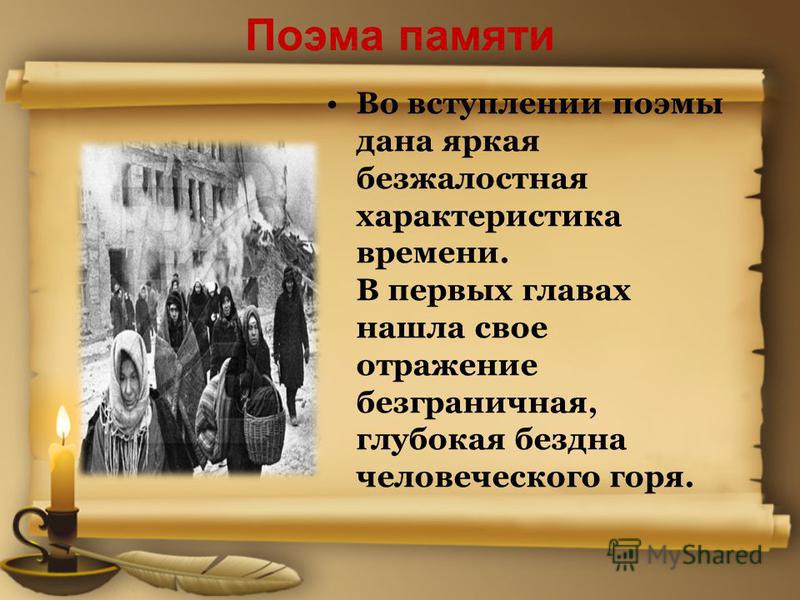 Поэма памяти

• Во вступлении поэмы дана яркая безжалостная характеристика времени. В первых главах нашла свое отражение безграничная, глубокая бездна человеческого горя.

MyShared